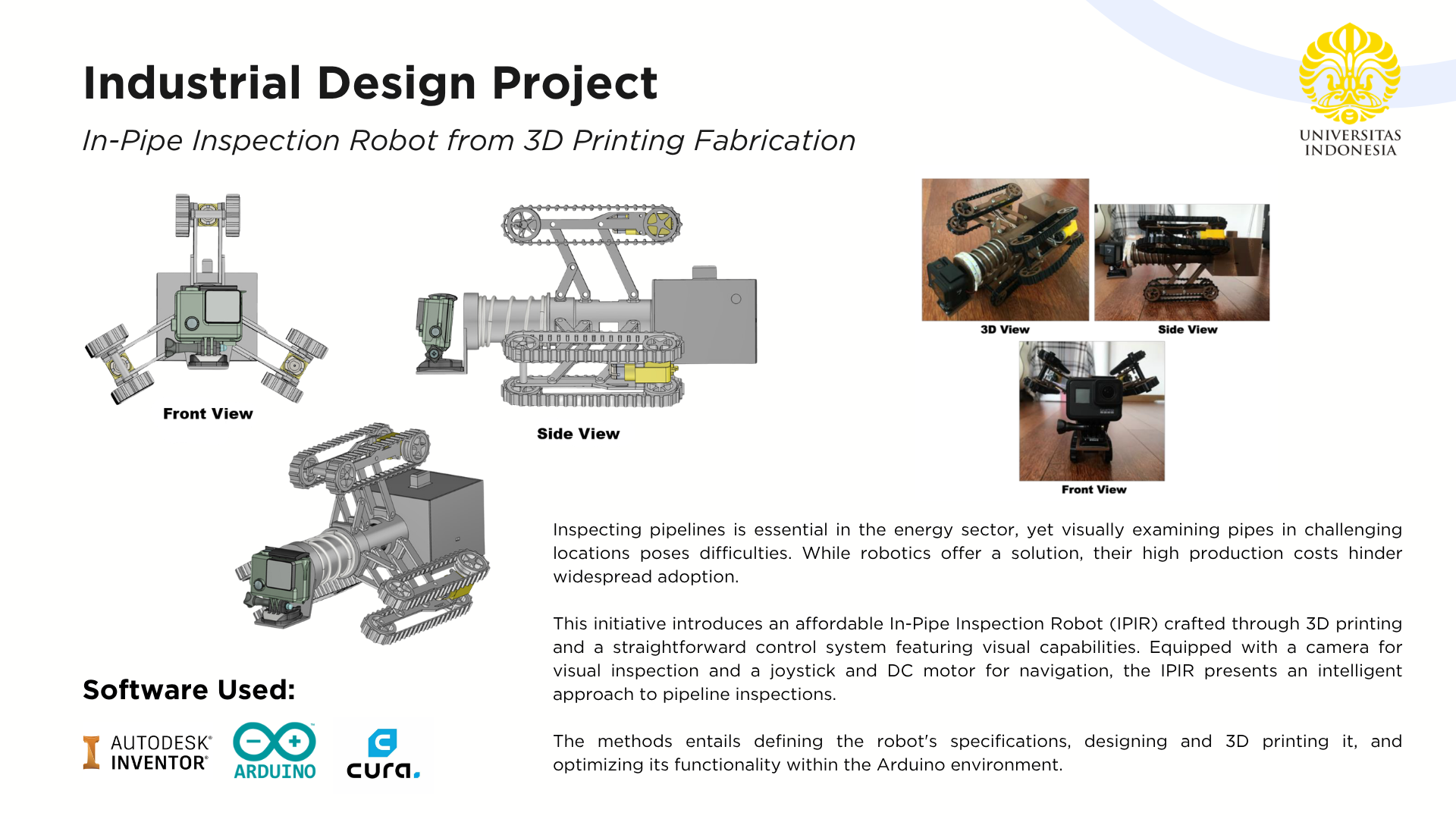 Industrial Design Project

In-Pipe Inspection Robot from 3D Printing Fabrication

UNIVERSITAS INDONESIA

Front View

Side View

3D View

Side View

Front View

Inspecting pipelines is essential in the energy sector, yet visually examining pipes in challenging locations poses difficulties. While robotics offer a solution, their high production costs hinder widespread adoption.

This initiative introduces an affordable In-Pipe Inspection Robot (IPIR) crafted through 3D printing and a straightforward control system featuring visual capabilities. Equipped with a camera for visual inspection and a joystick and DC motor for navigation, the IPIR presents an intelligent approach to pipeline inspections.

The methods entails defining the robot's specifications, designing and 3D printing it, and optimizing its functionality within the Arduino environment.

Software Used:

AUTODESK® INVENTOR®

ARDUINO

cura.